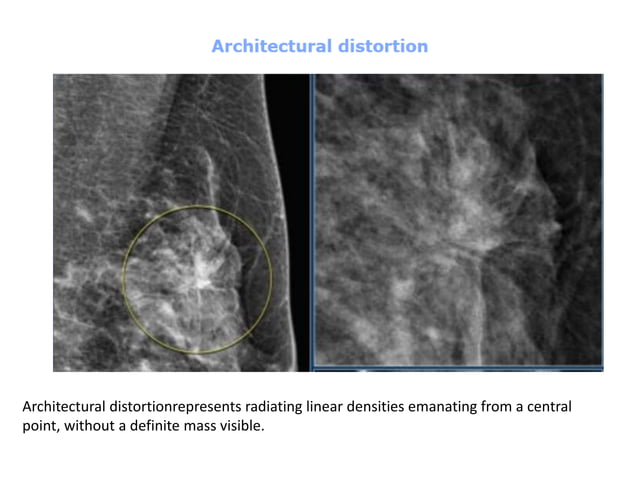 Architectural distortion

Architectural distortionrepresents radiating linear densities emanating from a central point, without a definite mass visible.